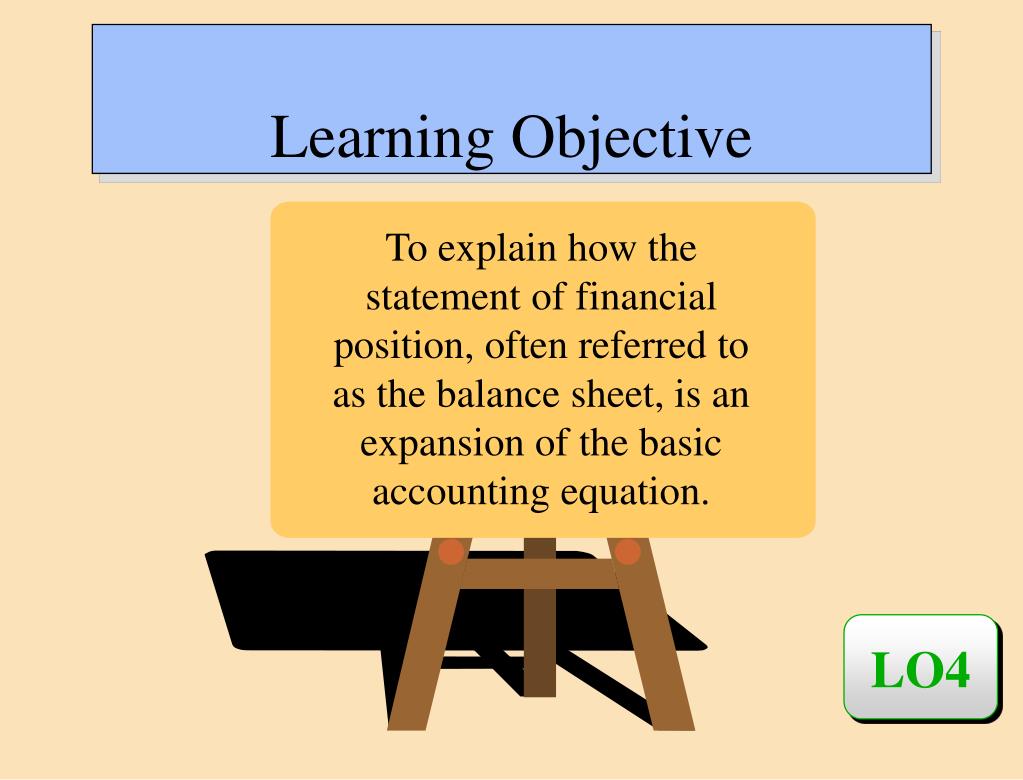 Learning Objective

To explain how the statement of financial position, often referred to as the balance sheet, is an expansion of the basic accounting equation.

LO4